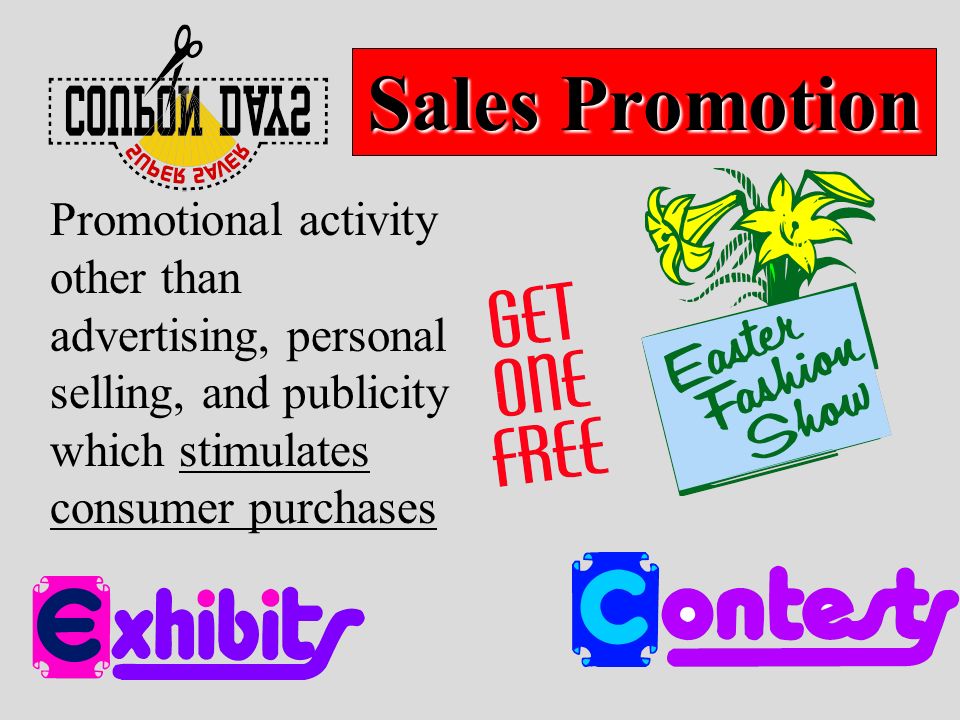 COUPON DAYS
SUPER SAVER

Sales Promotion

Promotional activity other than advertising, personal selling, and publicity which stimulates consumer purchases

GET ONE FREE

Easter Fashion Show

Exhibits

Contests